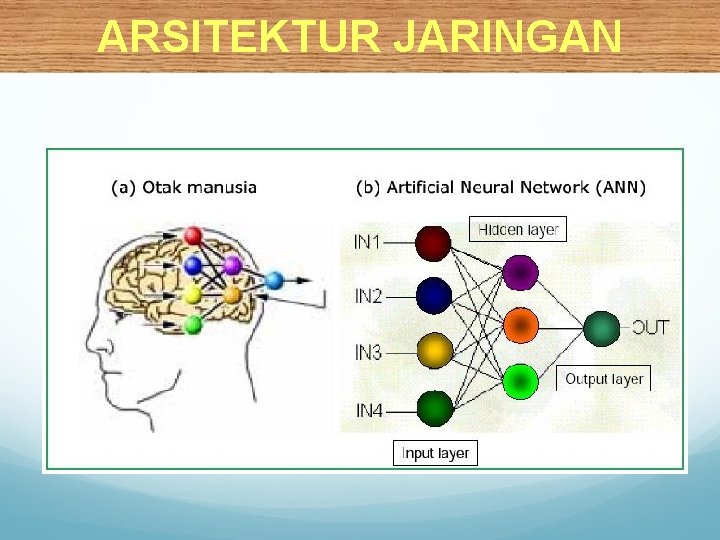 ARSITEKTUR JARINGAN

(a) Otak manusia

(b) Artificial Neural Network (ANN)

Hidden layer

IN1

IN2

IN3

IN4

OUT

Output layer

Input layer